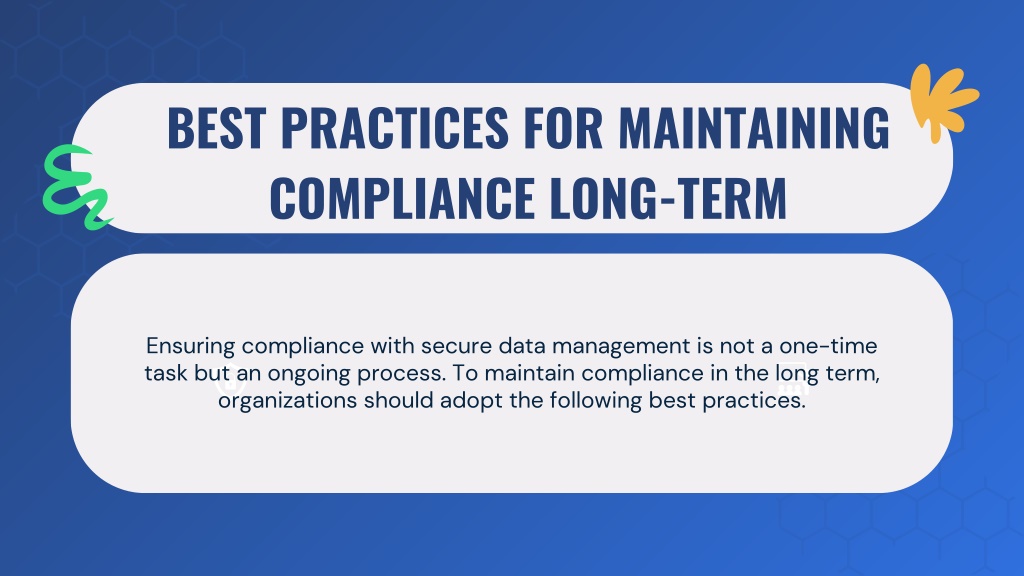 BEST PRACTICES FOR MAINTAINING COMPLIANCE LONG-TERM

Ensuring compliance with secure data management is not a one-time task but an ongoing process. To maintain compliance in the long term, organizations should adopt the following best practices.